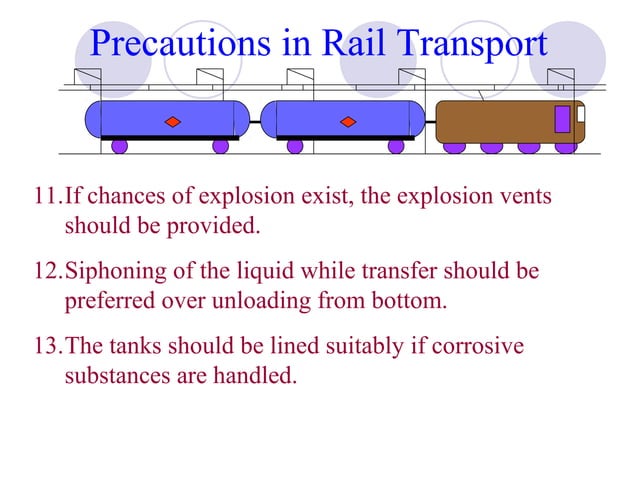 Precautions in Rail Transport

11. If chances of explosion exist, the explosion vents should be provided.

12. Siphoning of the liquid while transfer should be preferred over unloading from bottom.

13. The tanks should be lined suitably if corrosive substances are handled.